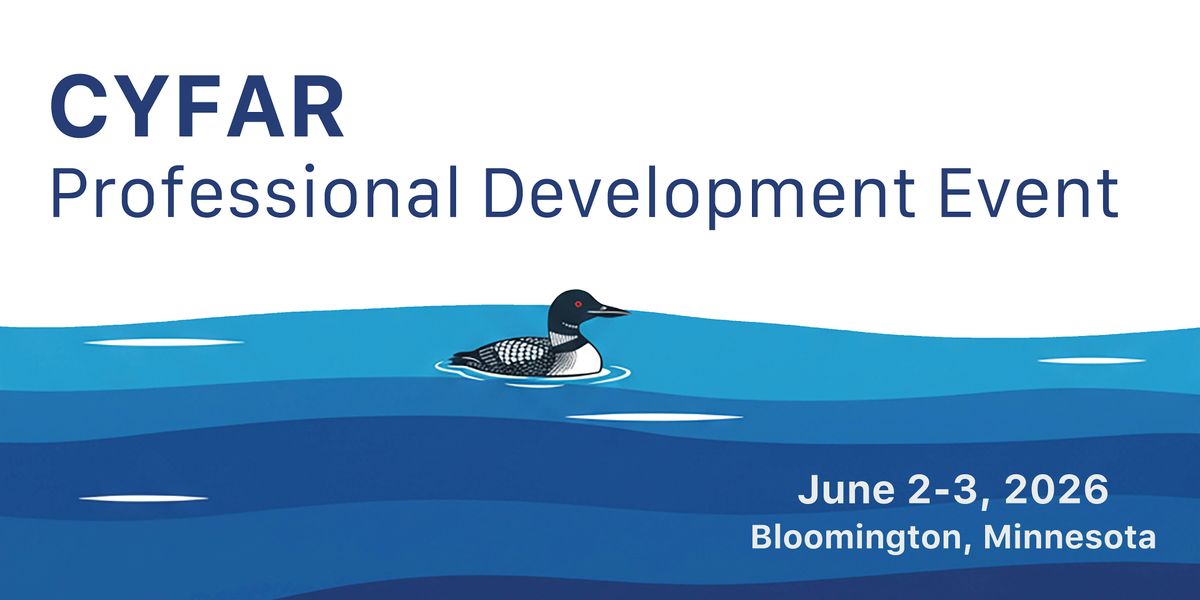 CYFAR
Professional Development Event

June 2-3, 2026
Bloomington, Minnesota